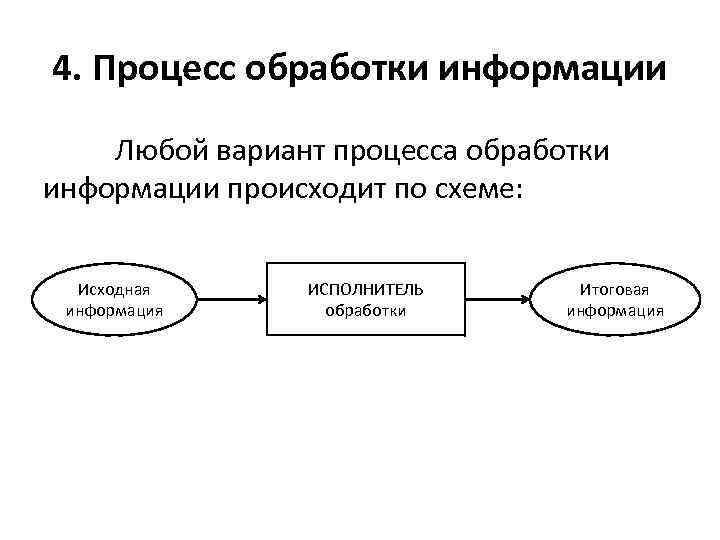 4. Процесс обработки информации

Любой вариант процесса обработки информации происходит по схеме:

Исходная информация

ИСПОЛНИТЕЛЬ обработки

Итоговая информация